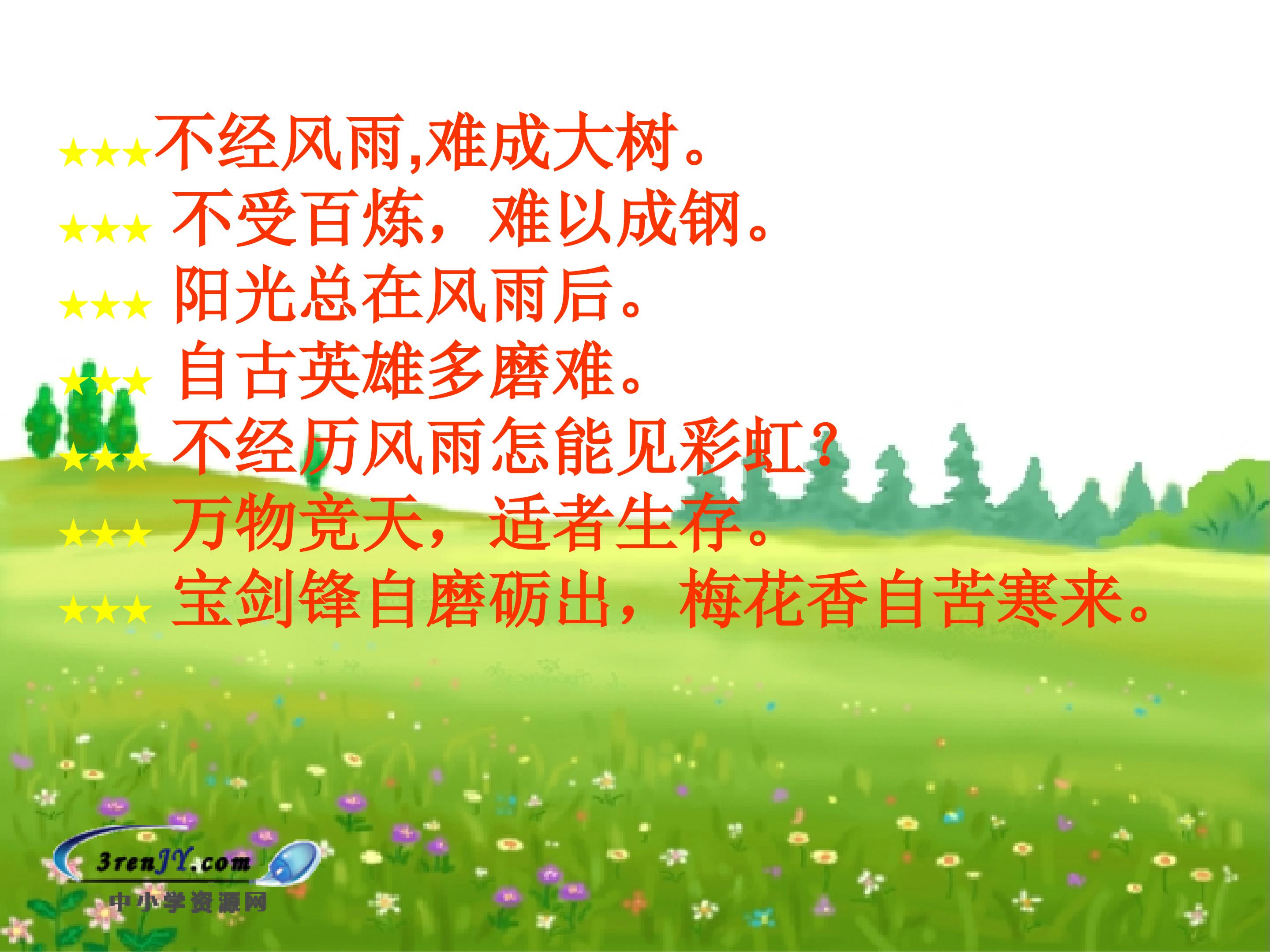 ★★★不经风雨,难成大树。
★★★ 不受百炼，难以成钢。
★★★ 阳光总在风雨后。
★★★ 自古英雄多磨难。
★★★ 不经历风雨怎能见彩虹？
★★★ 万物竞天，适者生存。
★★★ 宝剑锋自磨砺出，梅花香自苦寒来。

3renJY.com
中小学资源网